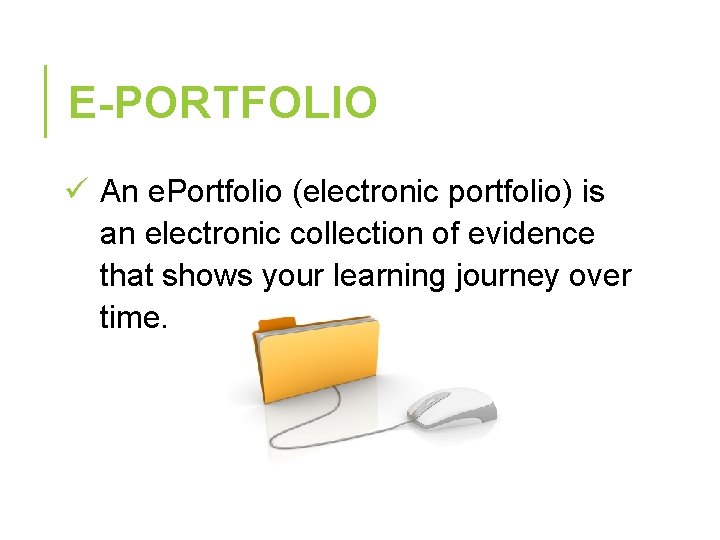 E-PORTFOLIO

✓ An ePortfolio (electronic portfolio) is an electronic collection of evidence that shows your learning journey over time.